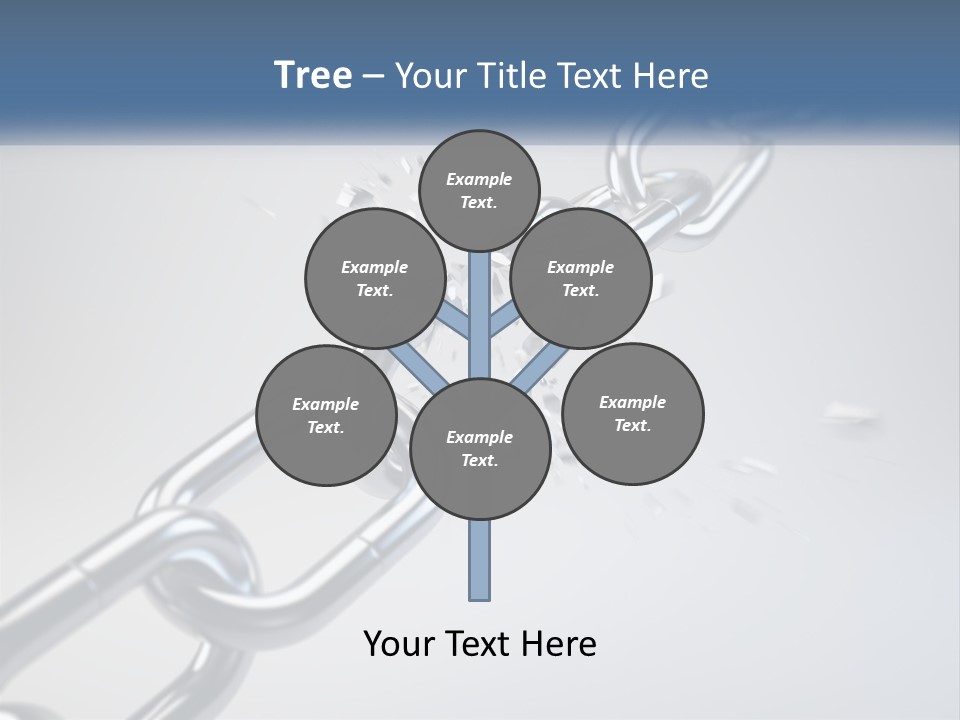 Tree – Your Title Text Here

Example Text.

Example Text.

Example Text.

Example Text.

Example Text.

Example Text.

Your Text Here